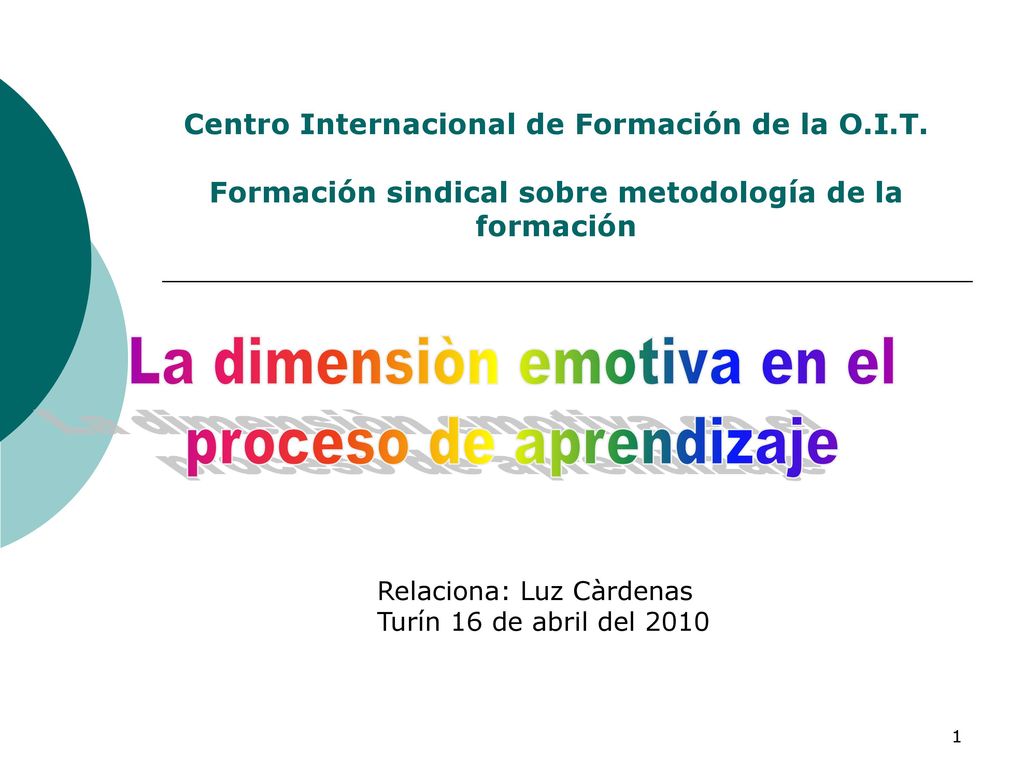 Centro Internacional de Formación de la O.I.T.

Formación sindical sobre metodología de la formación

La dimensiòn emotiva en el proceso de aprendizaje

Relaciona: Luz Càrdenas
Turín 16 de abril del 2010

1